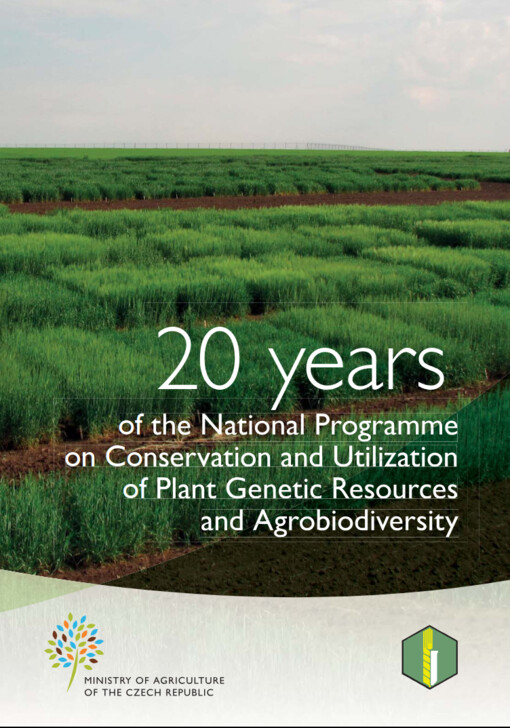 20 years
of the National Programme on Conservation and Utilization of Plant Genetic Resources and Agrobiodiversity

MINISTRY OF AGRICULTURE
OF THE CZECH REPUBLIC